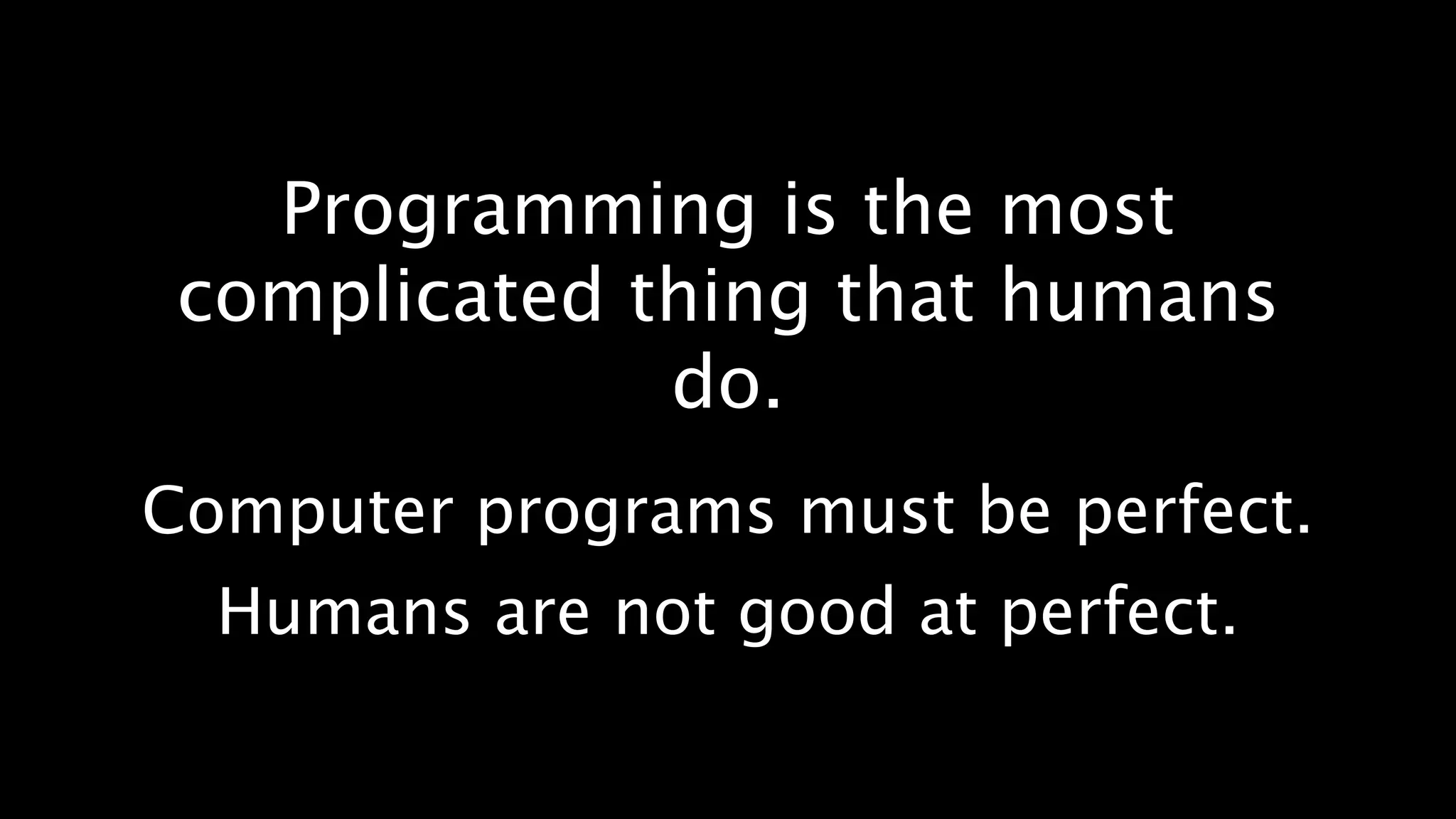 Programming is the most complicated thing that humans do.

Computer programs must be perfect.

Humans are not good at perfect.